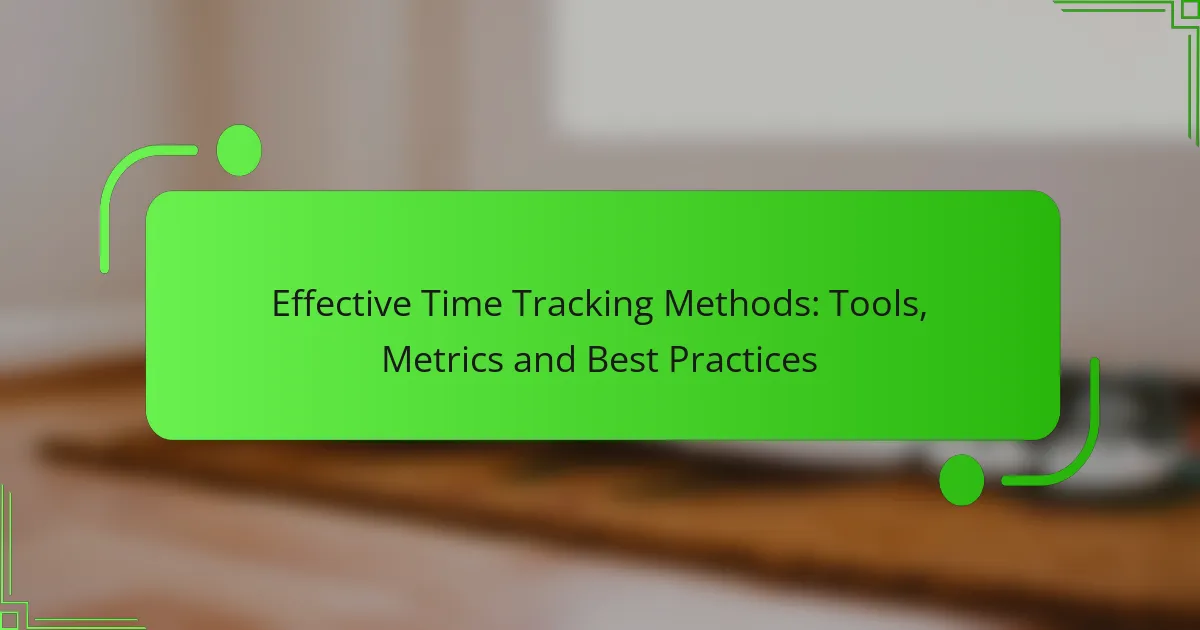 Effective Time Tracking Methods: Tools, Metrics and Best Practices